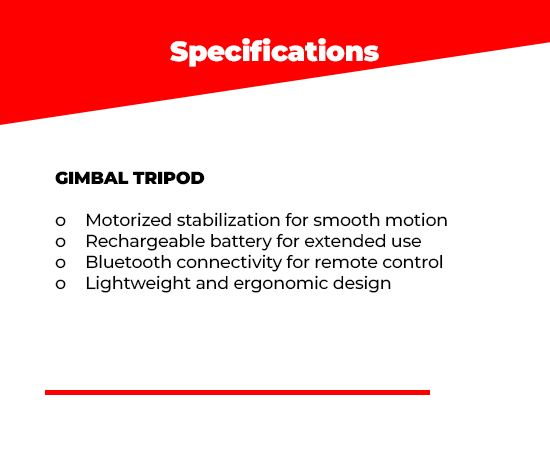 Specifications

GIMBAL TRIPOD

o Motorized stabilization for smooth motion
o Rechargeable battery for extended use
o Bluetooth connectivity for remote control
o Lightweight and ergonomic design